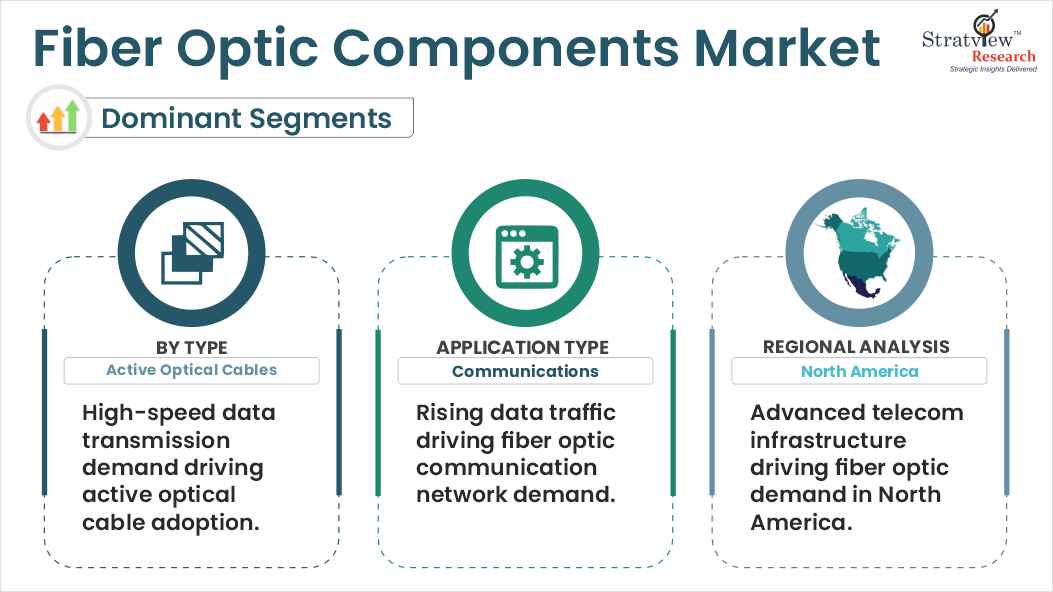 Fiber Optic Components Market

Stratview™ Research
Strategic Insights Delivered

Dominant Segments

BY TYPE
Active Optical Cables
High-speed data transmission demand driving active optical cable adoption.

APPLICATION TYPE
Communications
Rising data traffic driving fiber optic communication network demand.

REGIONAL ANALYSIS
North America
Advanced telecom infrastructure driving fiber optic demand in North America.